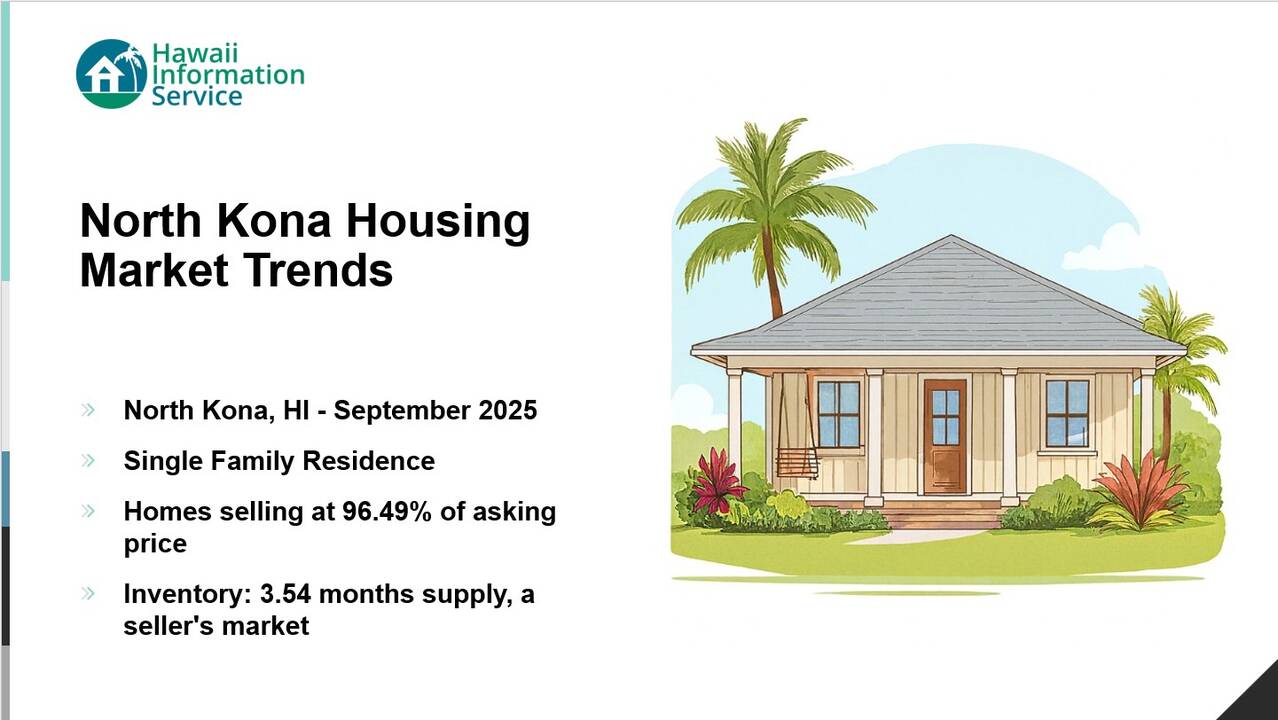 Hawaii Information Service

North Kona Housing Market Trends

» North Kona, HI - September 2025

» Single Family Residence

» Homes selling at 96.49% of asking price

» Inventory: 3.54 months supply, a seller's market